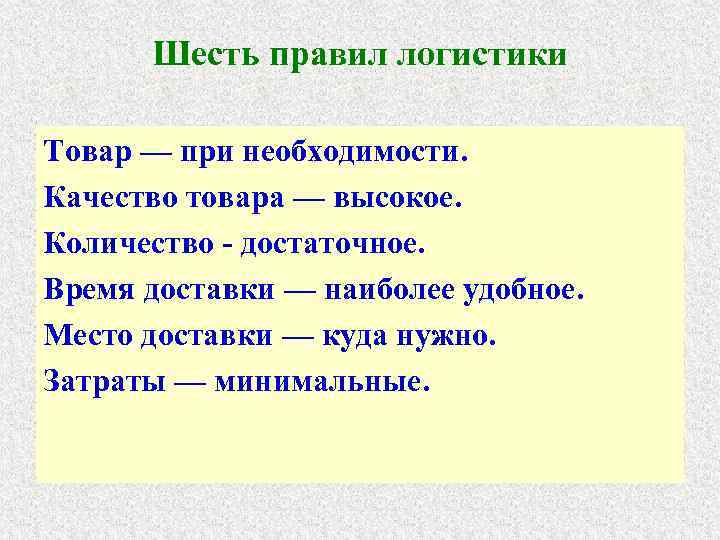 Шесть правил логистики

Товар — при необходимости.

Качество товара — высокое.

Количество - достаточное.

Время доставки — наиболее удобное.

Место доставки — куда нужно.

Затраты — минимальные.